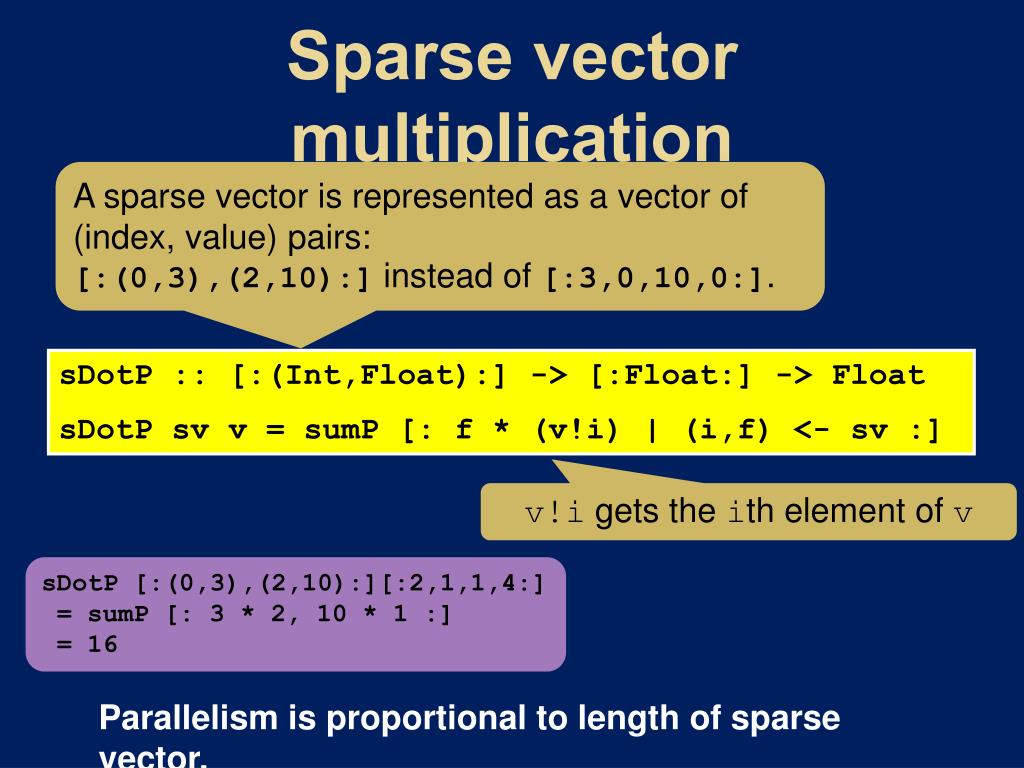 Sparse vector multiplication

A sparse vector is represented as a vector of (index, value) pairs:
[:(0,3),(2,10):] instead of [:3,0,10,0:].

sDotP :: [:(Int,Float):] -> [:Float:] -> Float
sDotP sv v = sumP [: f * (v!i) | (i,f) <- sv :]

v!i gets the ith element of v

sDotP [:(0,3),(2,10):][:2,1,1,4:]
 = sumP [: 3 * 2, 10 * 1 :]
 = 16

Parallelism is proportional to length of sparse vector.